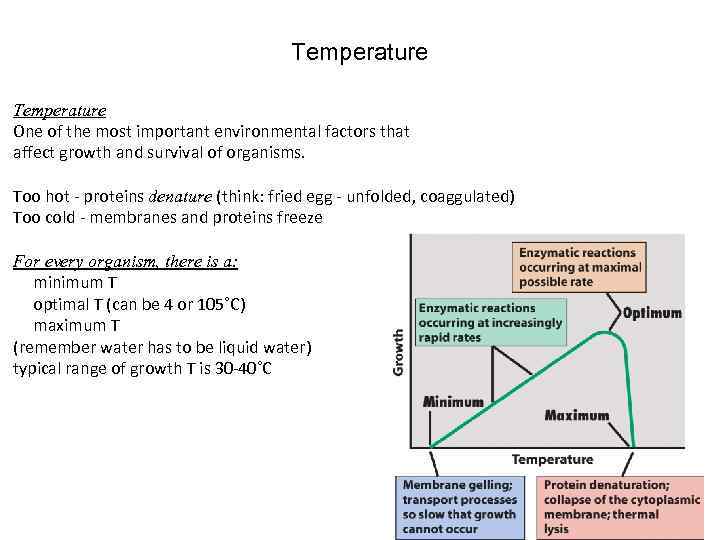 Temperature

Temperature
One of the most important environmental factors that affect growth and survival of organisms.

Too hot - proteins denature (think: fried egg - unfolded, coaggulated)
Too cold - membranes and proteins freeze

For every organism, there is a:
minimum T
optimal T (can be 4 or 105°C)
maximum T
(remember water has to be liquid water)
typical range of growth T is 30-40°C

Enzymatic reactions occurring at maximal possible rate

Enzymatic reactions occurring at increasingly rapid rates

Optimum

Growth

Minimum

Maximum

Temperature

Membrane gelling; transport processes so slow that growth cannot occur

Protein denaturation; collapse of the cytoplasmic membrane; thermal lysis